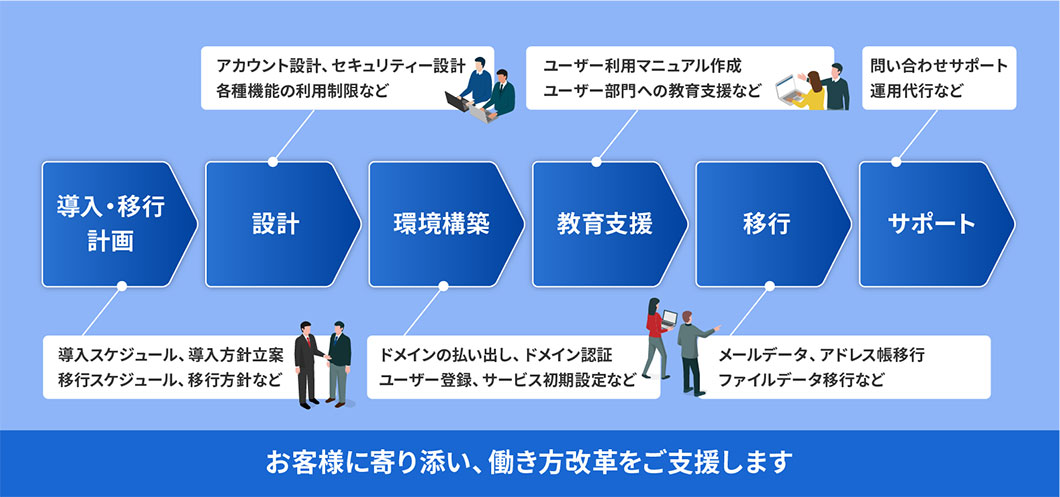 アカウント設計、セキュリティー設計
各種機能の利用制限など

ユーザー利用マニュアル作成
ユーザー部門への教育支援など

問い合わせサポート
運用代行など

導入・移行計画

設計

環境構築

教育支援

移行

サポート

導入スケジュール、導入方針立案
移行スケジュール、移行方針など

ドメインの払い出し、ドメイン認証
ユーザー登録、サービス初期設定など

メールデータ、アドレス帳移行
ファイルデータ移行など

お客様に寄り添い、働き方改革をご支援します